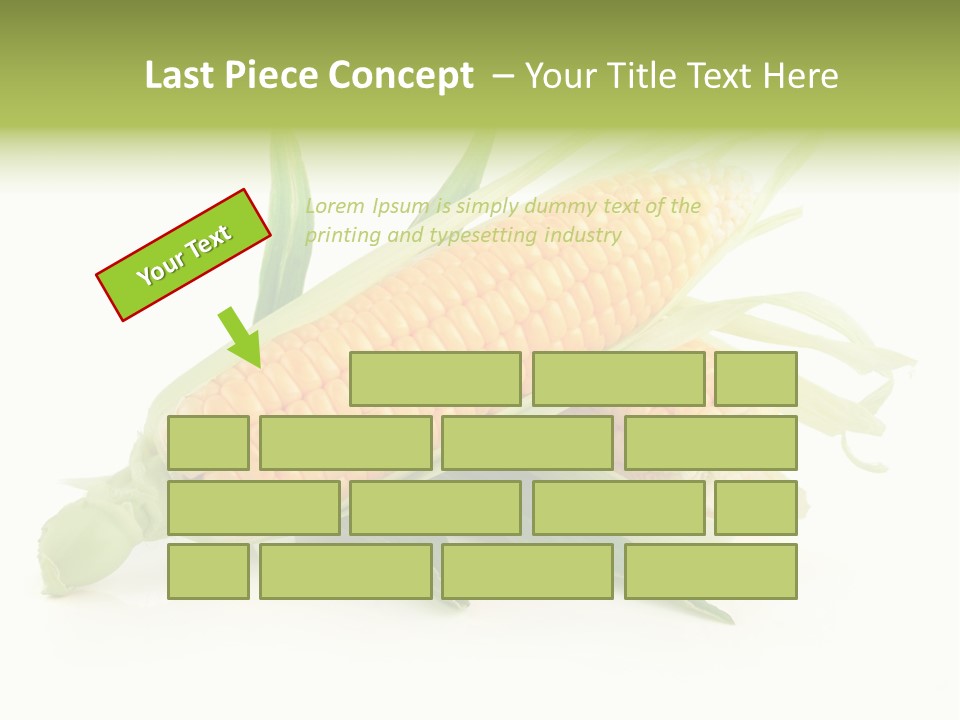 Last Piece Concept – Your Title Text Here

Your Text

Lorem Ipsum is simply dummy text of the printing and typesetting industry